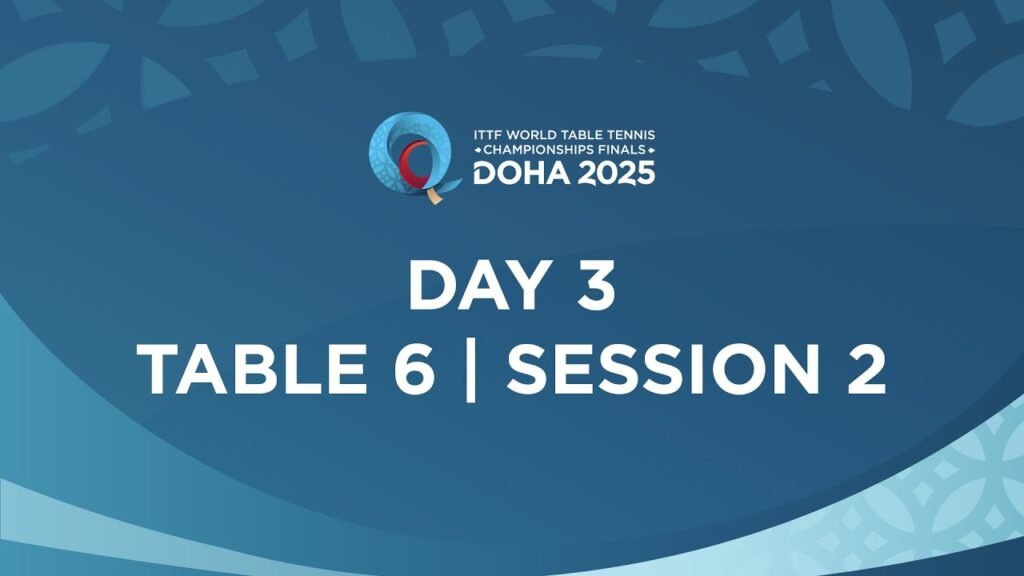 ITTF WORLD TABLE TENNIS
CHAMPIONSHIPS FINALS
DOHA 2025

DAY 3
TABLE 6 | SESSION 2